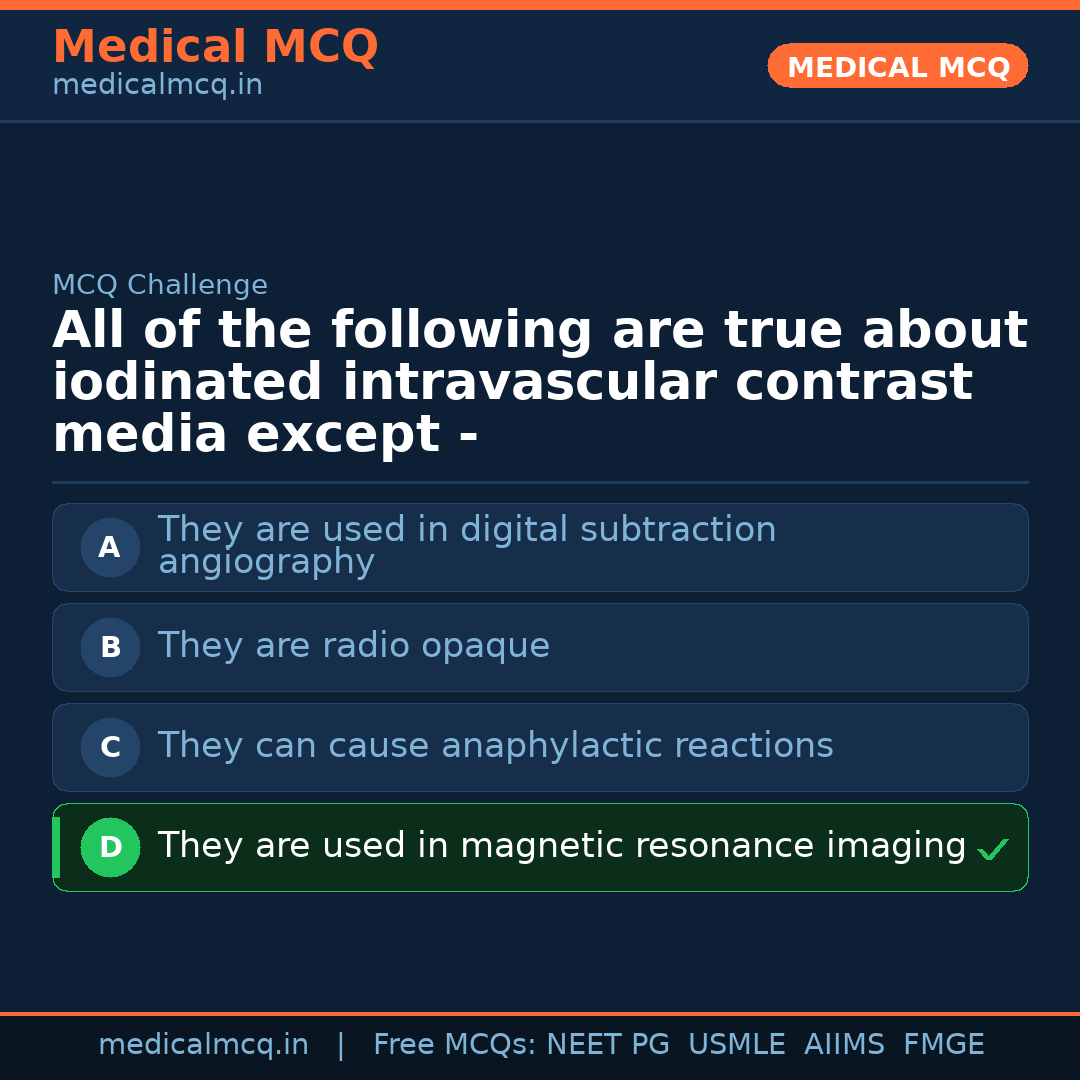 Medical MCQ
medicalmcq.in

MEDICAL MCQ

MCQ Challenge

All of the following are true about iodinated intravascular contrast media except -

A They are used in digital subtraction angiography

B They are radio opaque

C They can cause anaphylactic reactions

D They are used in magnetic resonance imaging ✓

medicalmcq.in | Free MCQs: NEET PG USMLE AIIMS FMGE